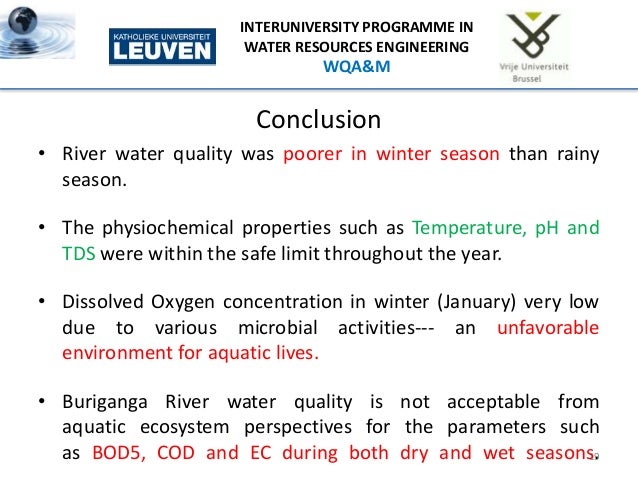 KATHOLIEKE UNIVERSITEIT LEUVEN

INTERUNIVERSITY PROGRAMME IN WATER RESOURCES ENGINEERING
WQA&M

Vrije Universiteit Brussel

Conclusion

• River water quality was poorer in winter season than rainy season.

• The physiochemical properties such as Temperature, pH and TDS were within the safe limit throughout the year.

• Dissolved Oxygen concentration in winter (January) very low due to various microbial activities--- an unfavorable environment for aquatic lives.

• Buriganga River water quality is not acceptable from aquatic ecosystem perspectives for the parameters such as BOD5, COD and EC during both dry and wet seasons.